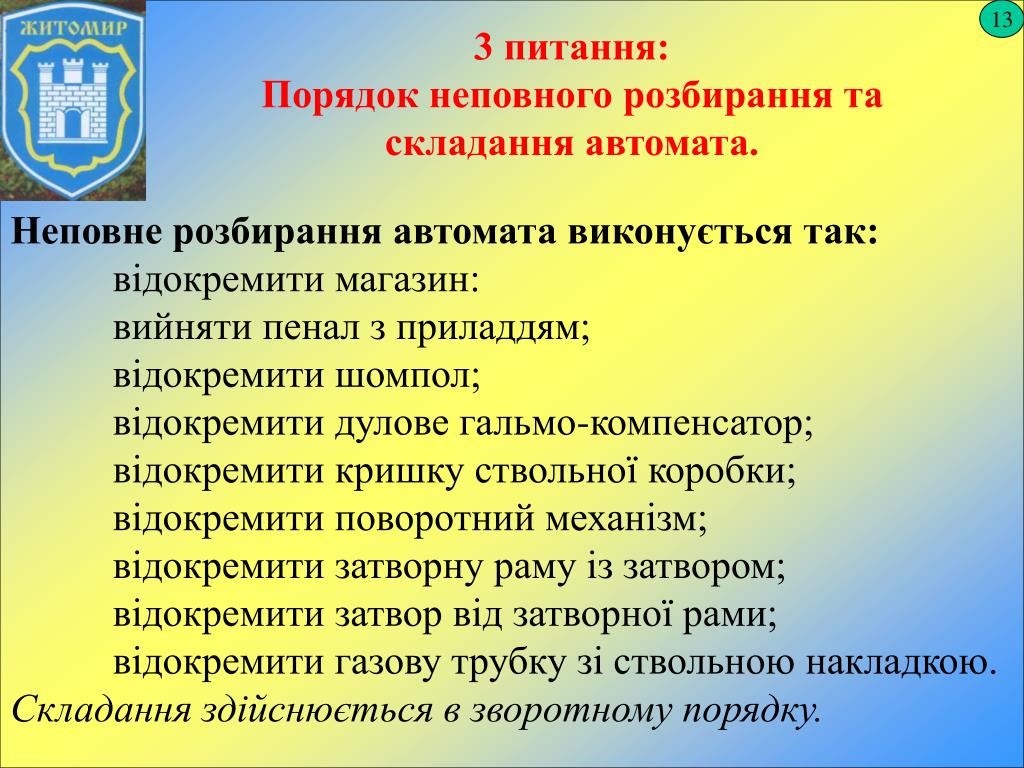 ЖИТОМИР

13

3 питання:
Порядок неповного розбирання та складання автомата.

Неповне розбирання автомата виконується так:
відокремити магазин:
вийняти пенал з приладдям;
відокремити шомпол;
відокремити дулове гальмо-компенсатор;
відокремити кришку ствольної коробки;
відокремити поворотний механізм;
відокремити затворну раму із затвором;
відокремити затвор від затворної рами;
відокремити газову трубку зі ствольною накладкою.
Складання здійснюється в зворотному порядку.